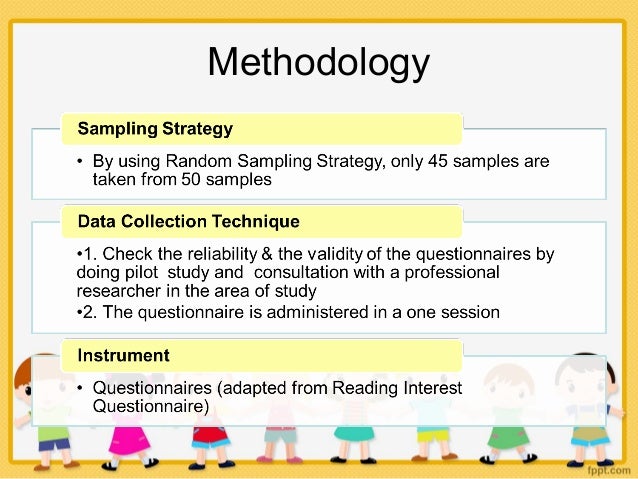 Methodology

Sampling Strategy

• By using Random Sampling Strategy, only 45 samples are taken from 50 samples

Data Collection Technique

•1. Check the reliability & the validity of the questionnaires by doing pilot study and consultation with a professional researcher in the area of study

•2. The questionnaire is administered in a one session

Instrument

• Questionnaires (adapted from Reading Interest Questionnaire)

fppt.com